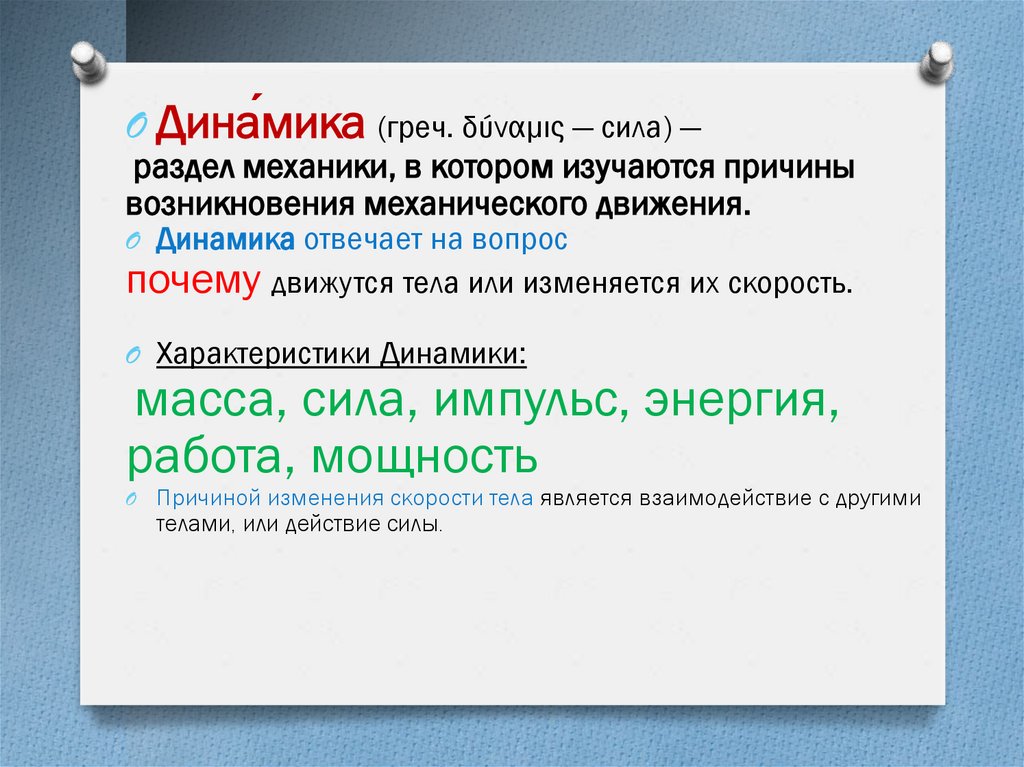 Дина́мика (греч. δύναμις — сила) — раздел механики, в котором изучаются причины возникновения механического движения.

Динамика отвечает на вопрос почему движутся тела или изменяется их скорость.

Характеристики Динамики:

масса, сила, импульс, энергия, работа, мощность

Причиной изменения скорости тела является взаимодействие с другими телами, или действие силы.